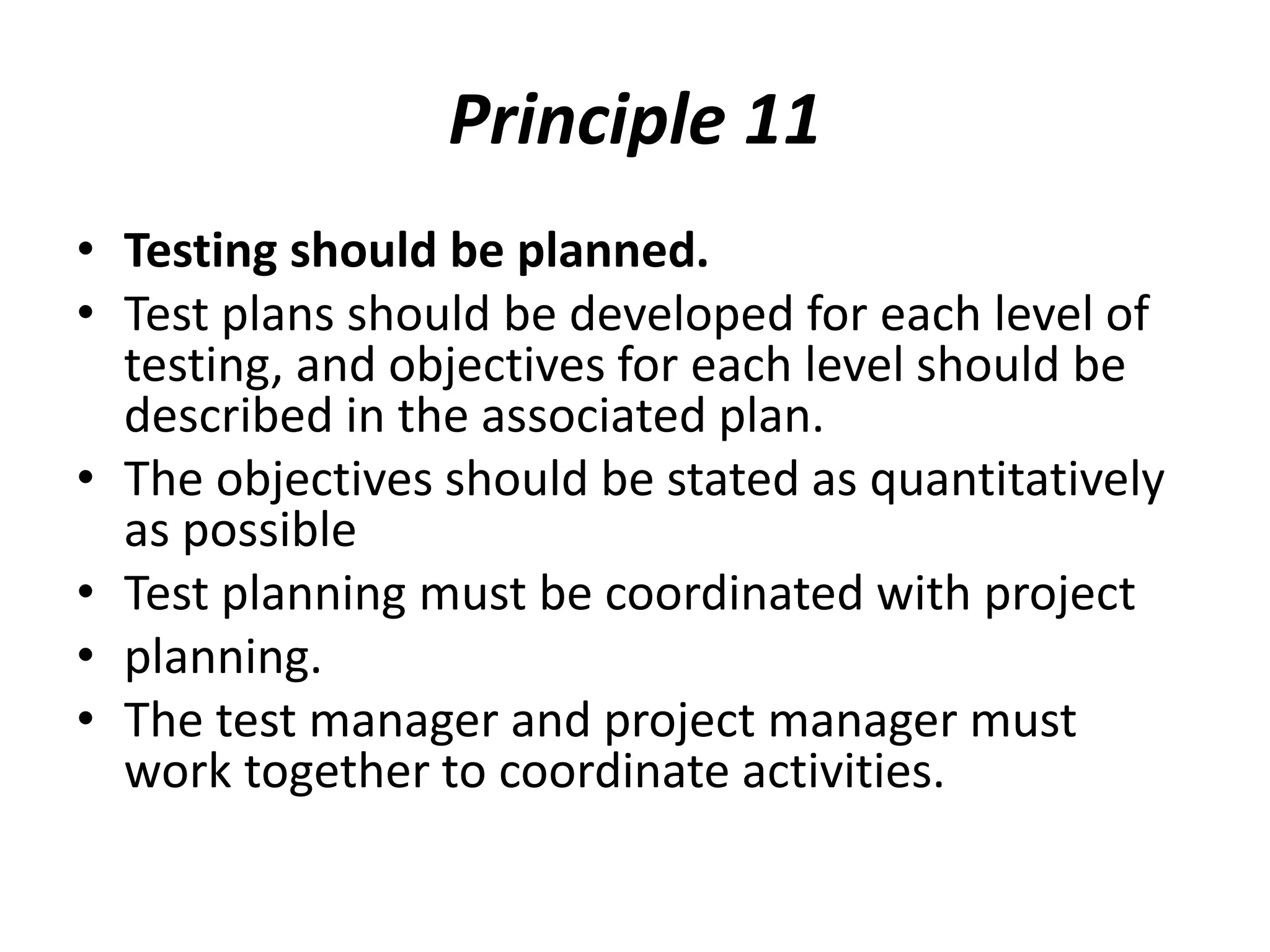 Principle 11

• Testing should be planned.
• Test plans should be developed for each level of testing, and objectives for each level should be described in the associated plan.
• The objectives should be stated as quantitatively as possible
• Test planning must be coordinated with project
• planning.
• The test manager and project manager must work together to coordinate activities.